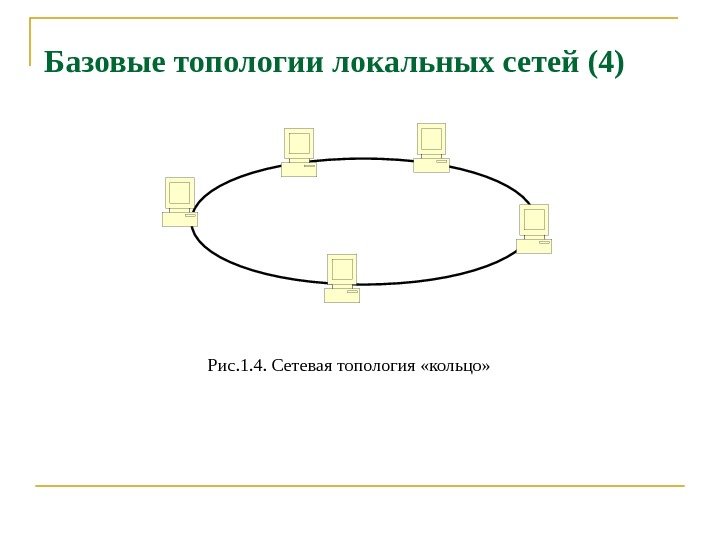 Базовые топологии локальных сетей (4)

Рис.1.4. Сетевая топология «кольцо»